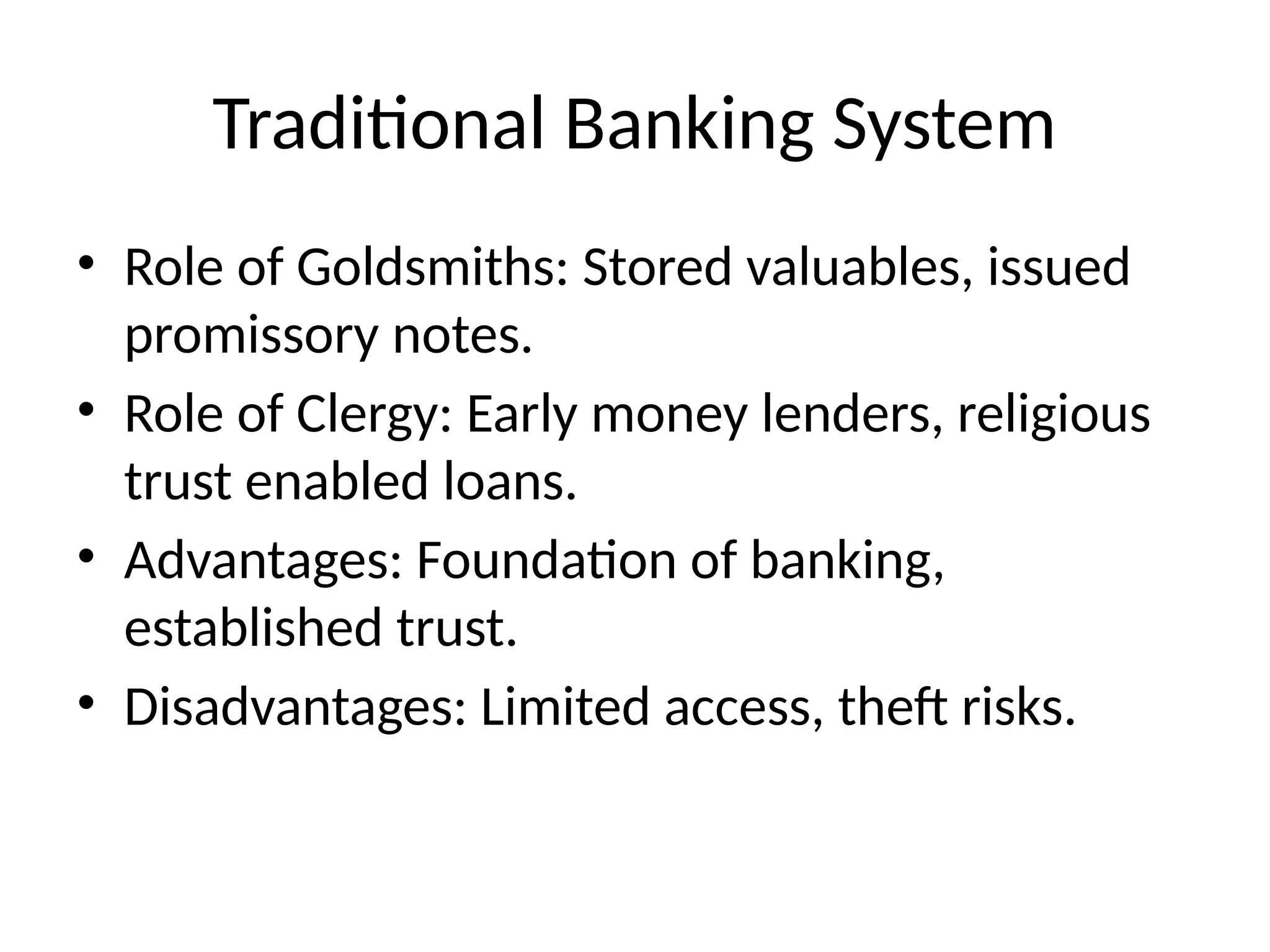 Traditional Banking System

• Role of Goldsmiths: Stored valuables, issued promissory notes.
• Role of Clergy: Early money lenders, religious trust enabled loans.
• Advantages: Foundation of banking, established trust.
• Disadvantages: Limited access, theft risks.